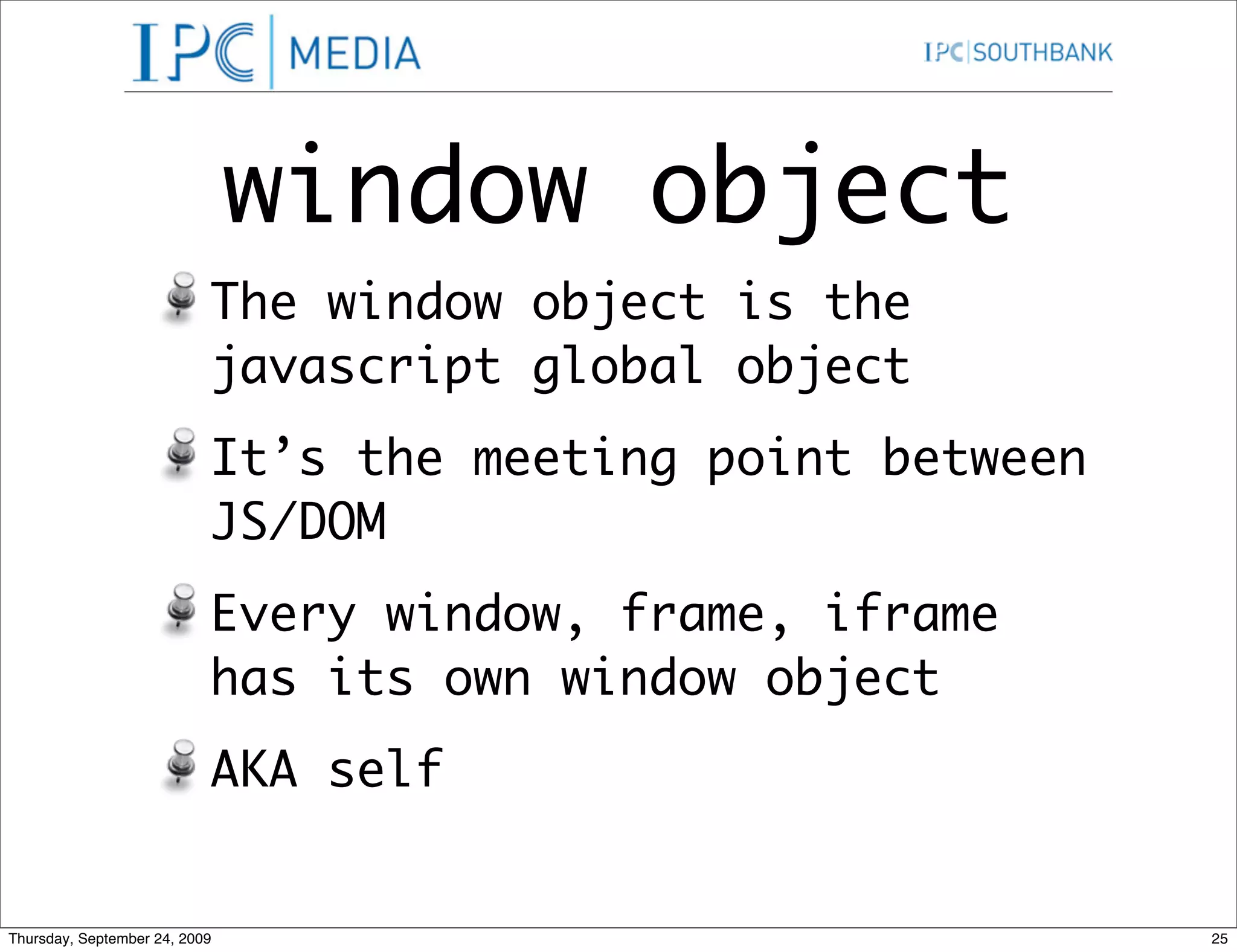 IPC | MEDIA

IPC | SOUTHBANK

window object

The window object is the javascript global object

It’s the meeting point between JS/DOM

Every window, frame, iframe has its own window object

AKA self

Thursday, September 24, 2009

25